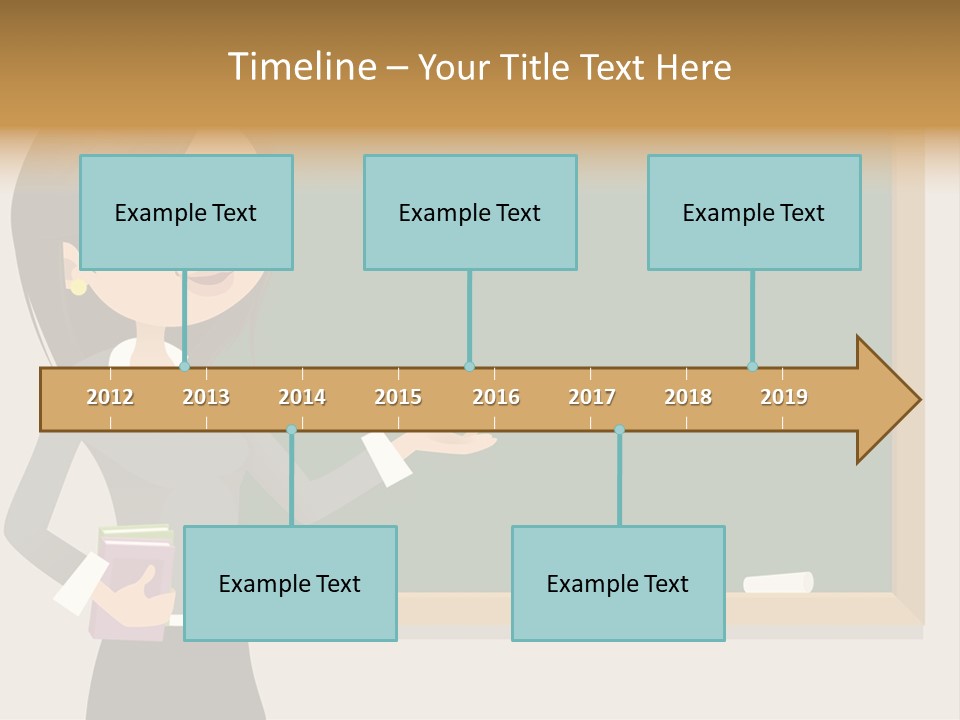 Timeline – Your Title Text Here

Example Text

Example Text

Example Text

2012 2013 2014 2015 2016 2017 2018 2019

Example Text

Example Text